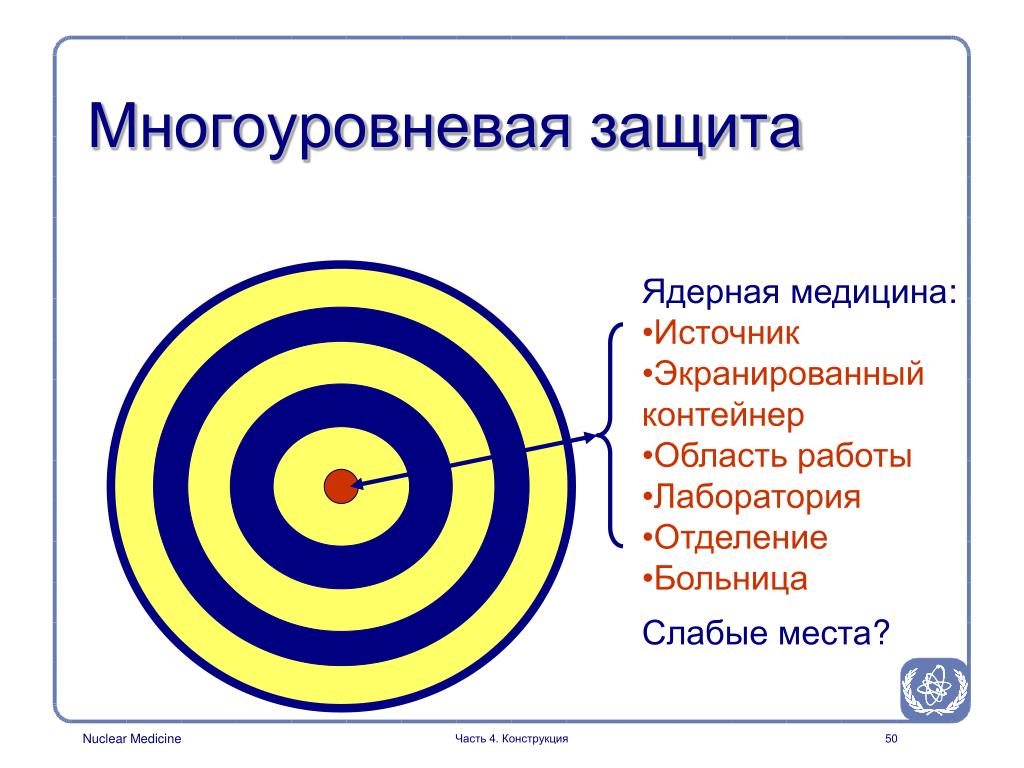 Многоуровневая защита

Ядерная медицина:
•Источник
•Экранированный контейнер
•Область работы
•Лаборатория
•Отделение
•Больница

Слабые места?

Nuclear Medicine

Часть 4. Конструкция

50